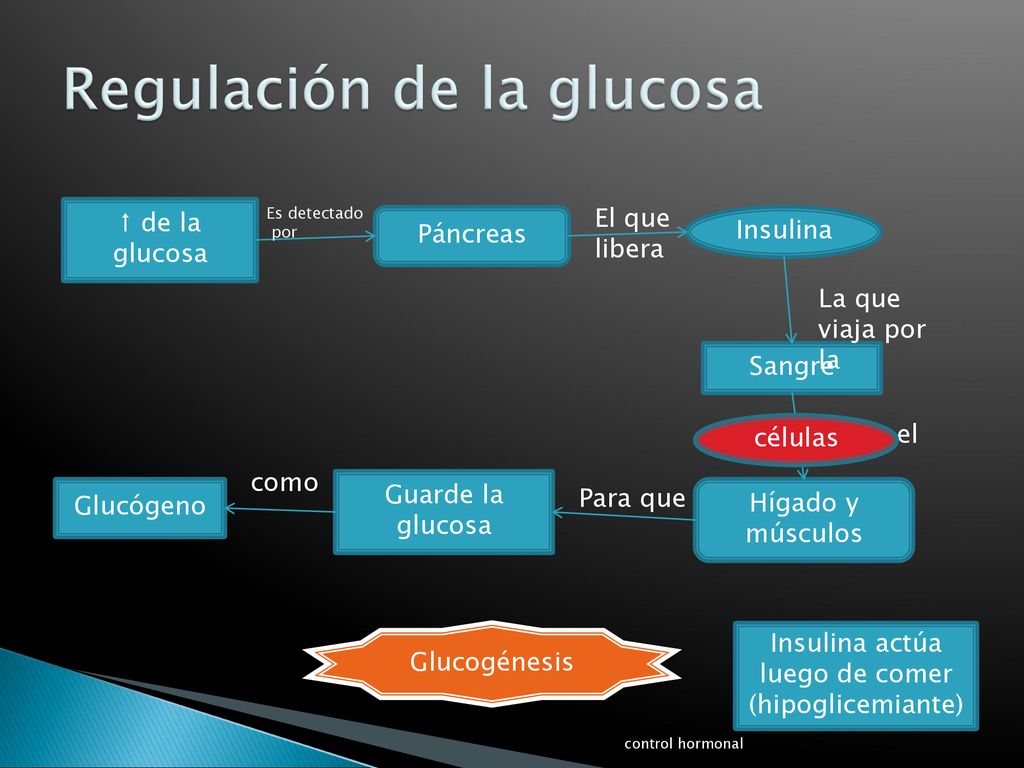 Regulación de la glucosa

↑ de la glucosa

Es detectado por

Páncreas

El que libera

Insulina

La que viaja por la

Sangre

células

el

Hígado y músculos

Para que

Guarde la glucosa

como

Glucógeno

Glucogénesis

Insulina actúa luego de comer (hipoglicemiante)

control hormonal